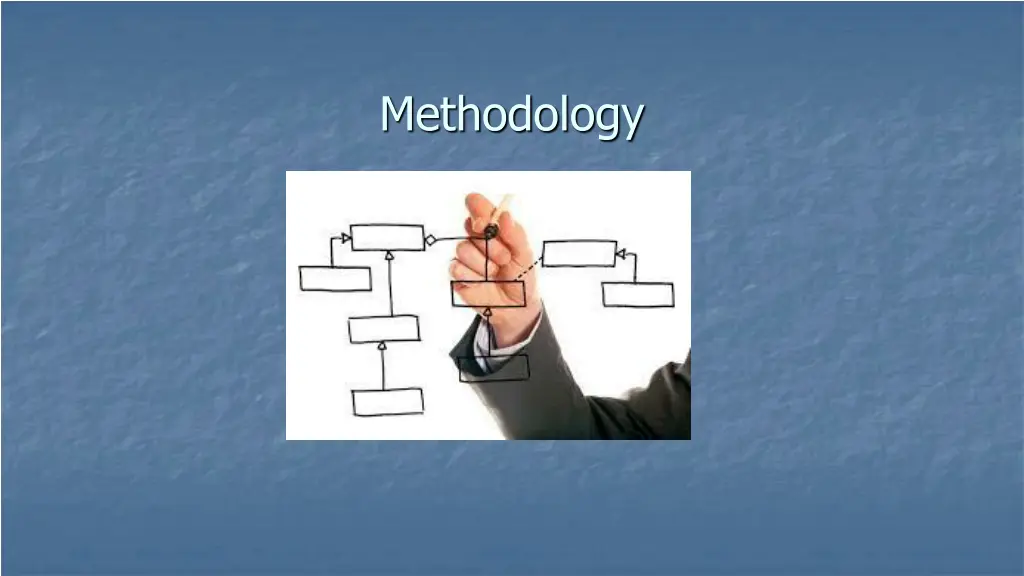 Methodology